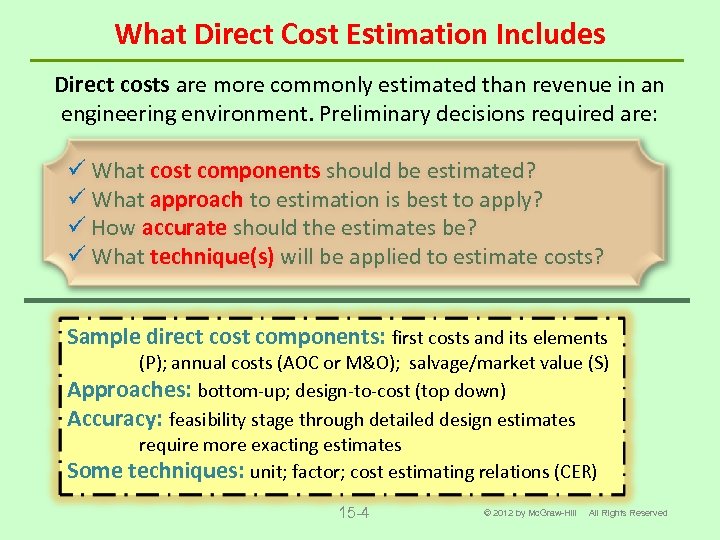 What Direct Cost Estimation Includes

Direct costs are more commonly estimated than revenue in an engineering environment. Preliminary decisions required are:

✓ What cost components should be estimated?
✓ What approach to estimation is best to apply?
✓ How accurate should the estimates be?
✓ What technique(s) will be applied to estimate costs?

Sample direct cost components: first costs and its elements (P); annual costs (AOC or M&O); salvage/market value (S)
Approaches: bottom-up; design-to-cost (top down)
Accuracy: feasibility stage through detailed design estimates require more exacting estimates
Some techniques: unit; factor; cost estimating relations (CER)

15-4

© 2012 by McGraw-Hill All Rights Reserved